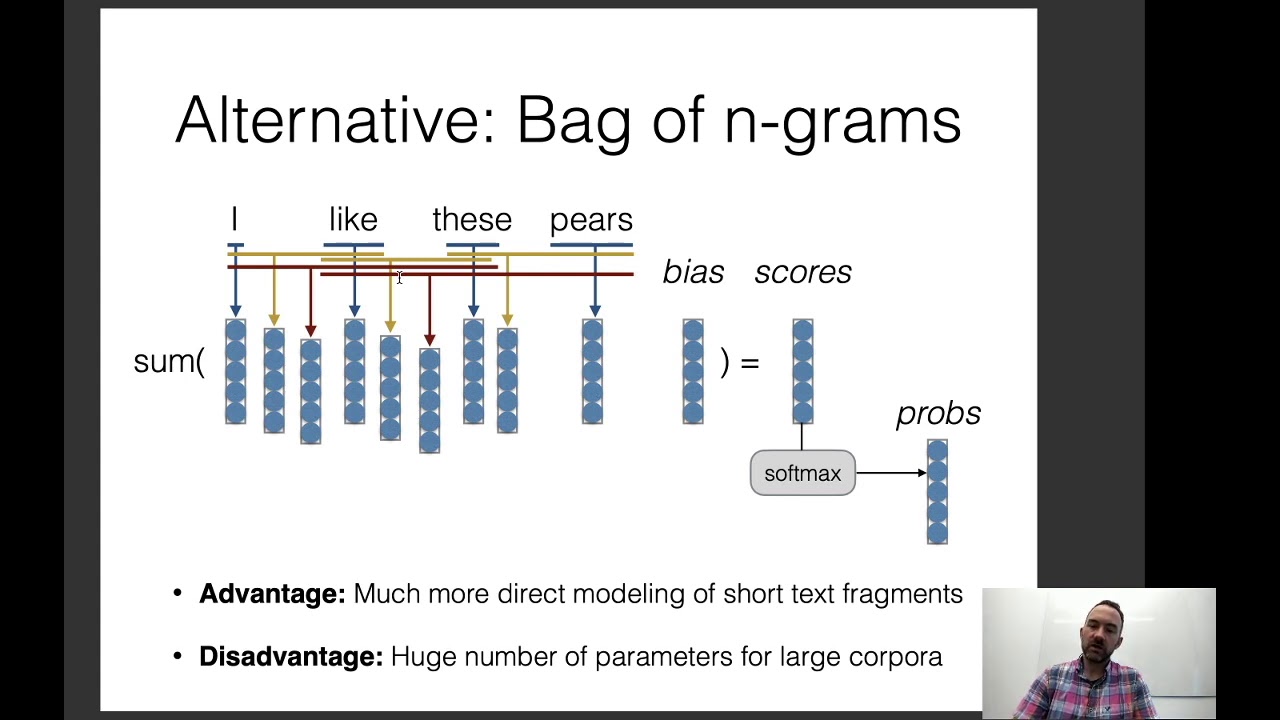 Alternative: Bag of n-grams

I like these pears

bias scores

sum( ) =

probs

softmax

• **Advantage:** Much more direct modeling of short text fragments

• **Disadvantage:** Huge number of parameters for large corpora